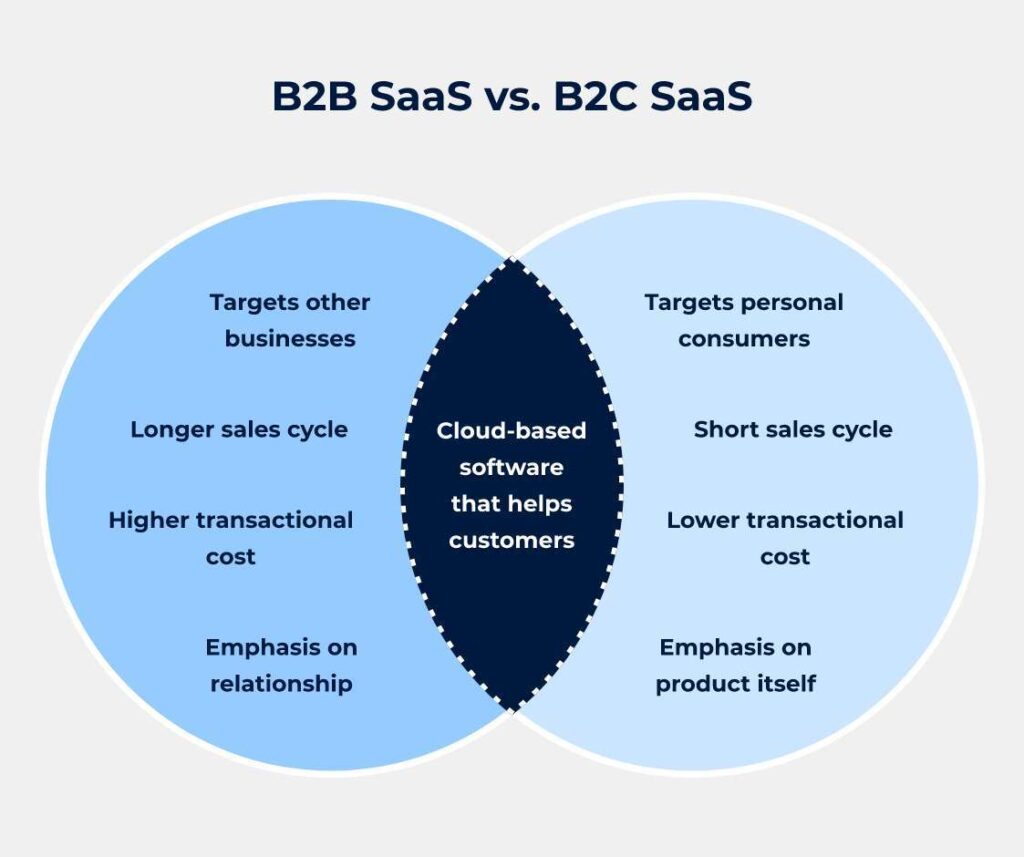 B2B SaaS vs. B2C SaaS

Targets other businesses

Longer sales cycle

Higher transactional cost

Emphasis on relationship

Cloud-based software that helps customers

Targets personal consumers

Short sales cycle

Lower transactional cost

Emphasis on product itself